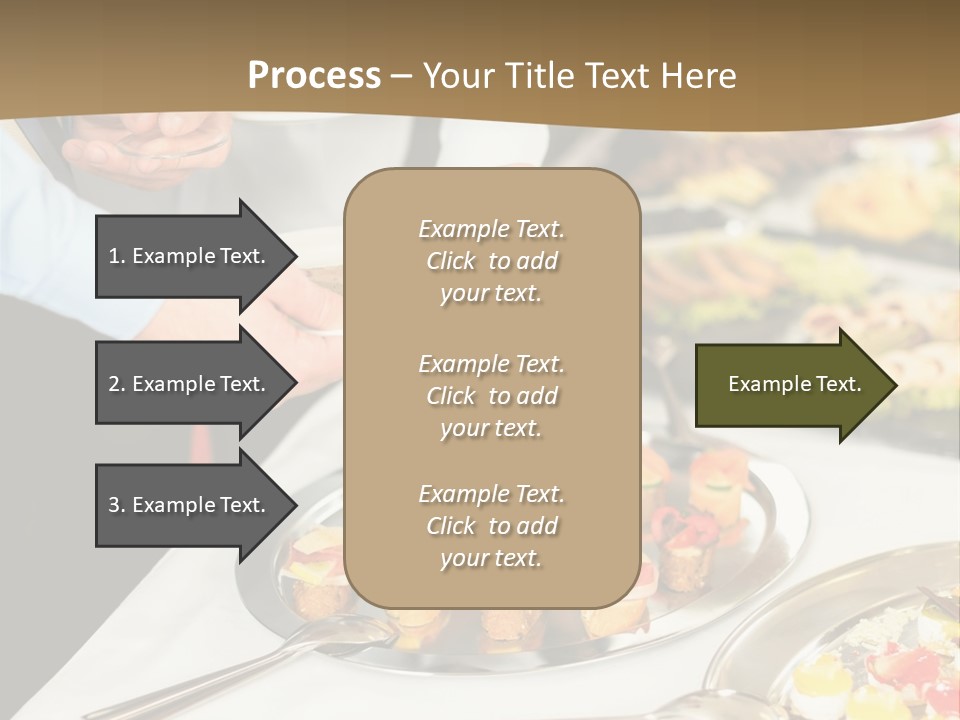 Process – Your Title Text Here

1. Example Text.

2. Example Text.

3. Example Text.

Example Text. Click to add your text.

Example Text. Click to add your text.

Example Text. Click to add your text.

Example Text.